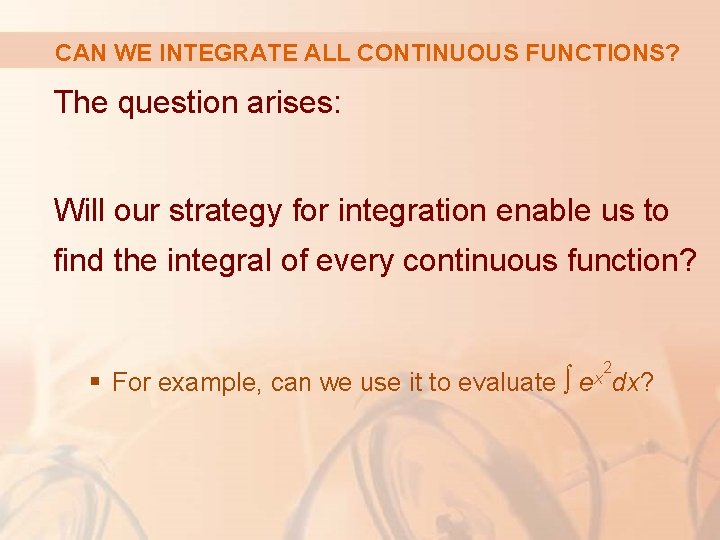 CAN WE INTEGRATE ALL CONTINUOUS FUNCTIONS?

The question arises:

Will our strategy for integration enable us to find the integral of every continuous function?

▪ For example, can we use it to evaluate $\int e^{x^2} dx$?